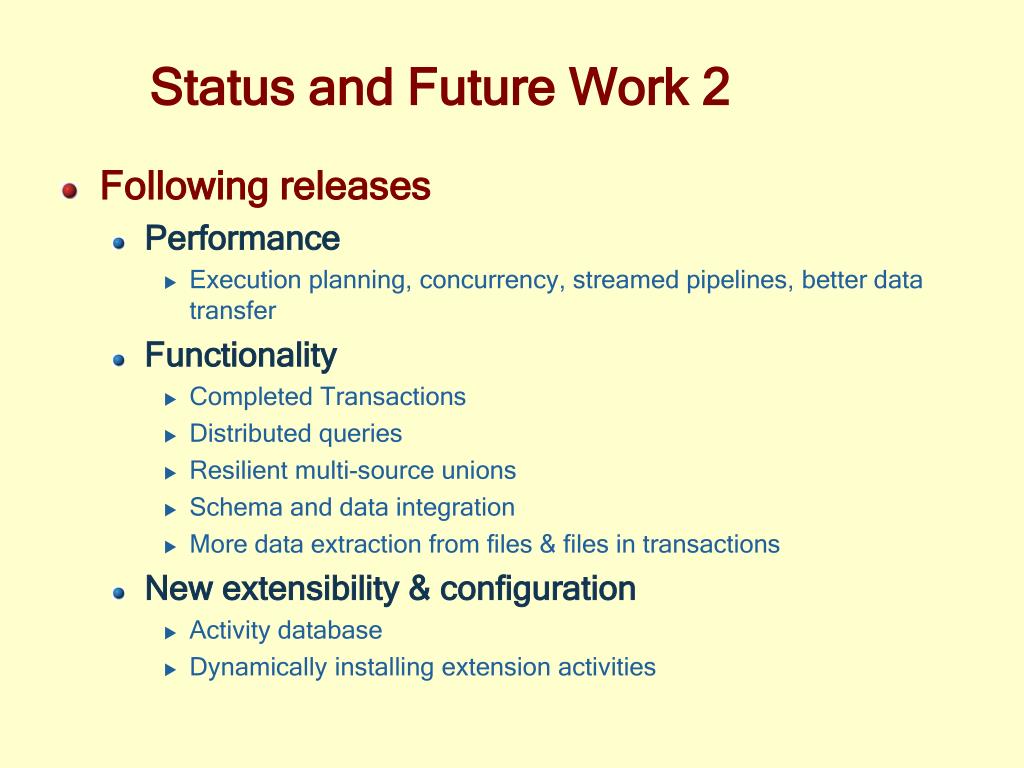 Status and Future Work 2

Following releases

Performance

Execution planning, concurrency, streamed pipelines, better data transfer

Functionality

Completed Transactions

Distributed queries

Resilient multi-source unions

Schema and data integration

More data extraction from files & files in transactions

New extensibility & configuration

Activity database

Dynamically installing extension activities